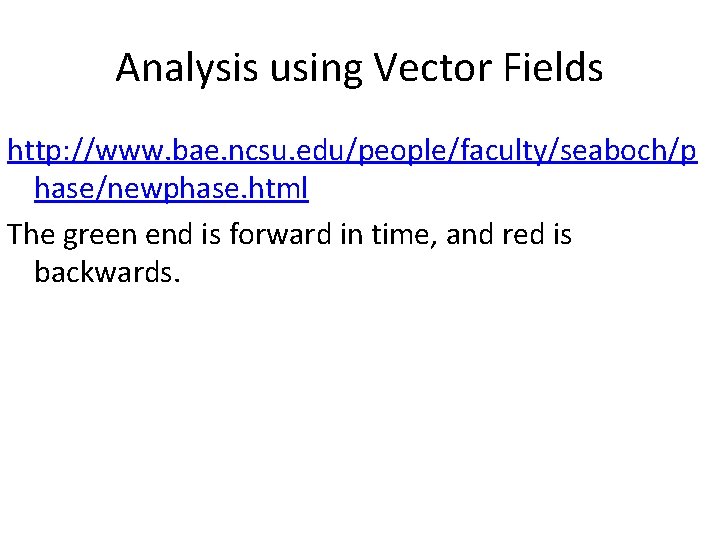 Analysis using Vector Fields

http://www.bae.ncsu.edu/people/faculty/seaboch/phase/newphase.html

The green end is forward in time, and red is backwards.